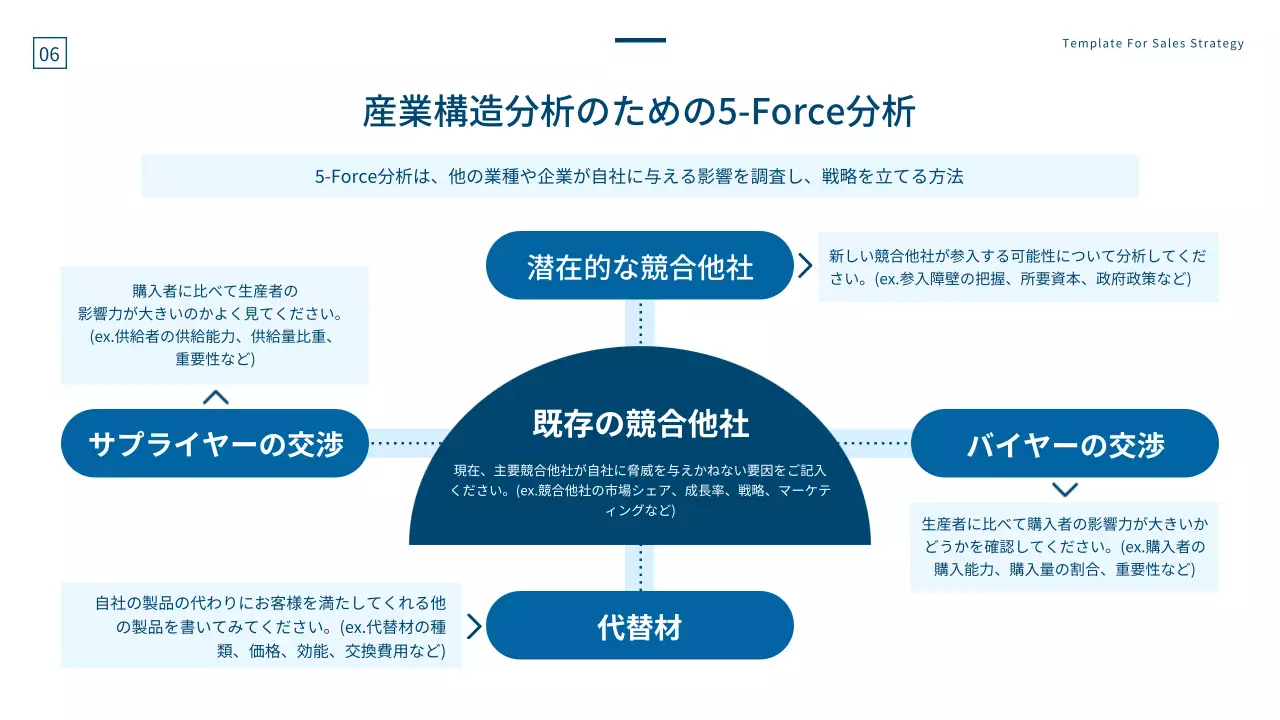 06

Template For Sales Strategy

産業構造分析のための5-Force分析

5-Force分析は、他の業種や企業が自社に与える影響を調査し、戦略を立てる方法

潜在的な競合他社

新しい競合他社が参入する可能性について分析してください。(ex.参入障壁の把握、所要資本、政府政策など)

購入者に比べて生産者の影響力が大きいのかよく見てください。(ex.供給者の供給能力、供給量比重、重要性など)

サプライヤーの交渉

既存の競合他社

現在、主要競合他社が自社に脅威を与えかねない要因をご記入ください。(ex.競合他社の市場シェア、成長率、戦略、マーケティングなど)

バイヤーの交渉

生産者に比べて購入者の影響力が大きいかどうかを確認してください。(ex.購入者の購入能力、購入量の割合、重要性など)

自社の製品の代わりにお客様を満たしてくれる他の製品を書いてみてください。(ex.代替材の種類、価格、効能、交換費用など)

代替材